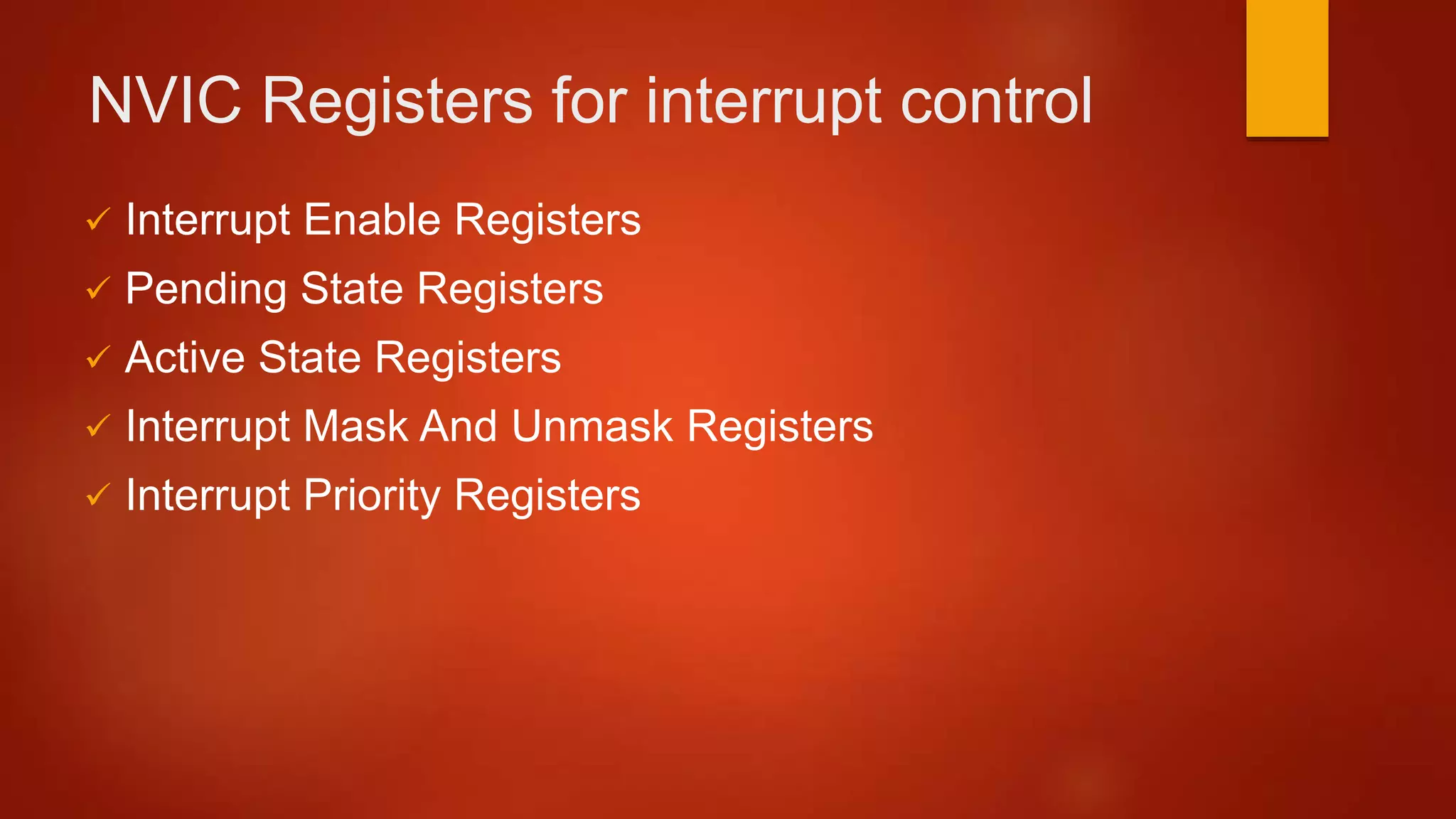 NVIC Registers for interrupt control

✓ Interrupt Enable Registers
✓ Pending State Registers
✓ Active State Registers
✓ Interrupt Mask And Unmask Registers
✓ Interrupt Priority Registers